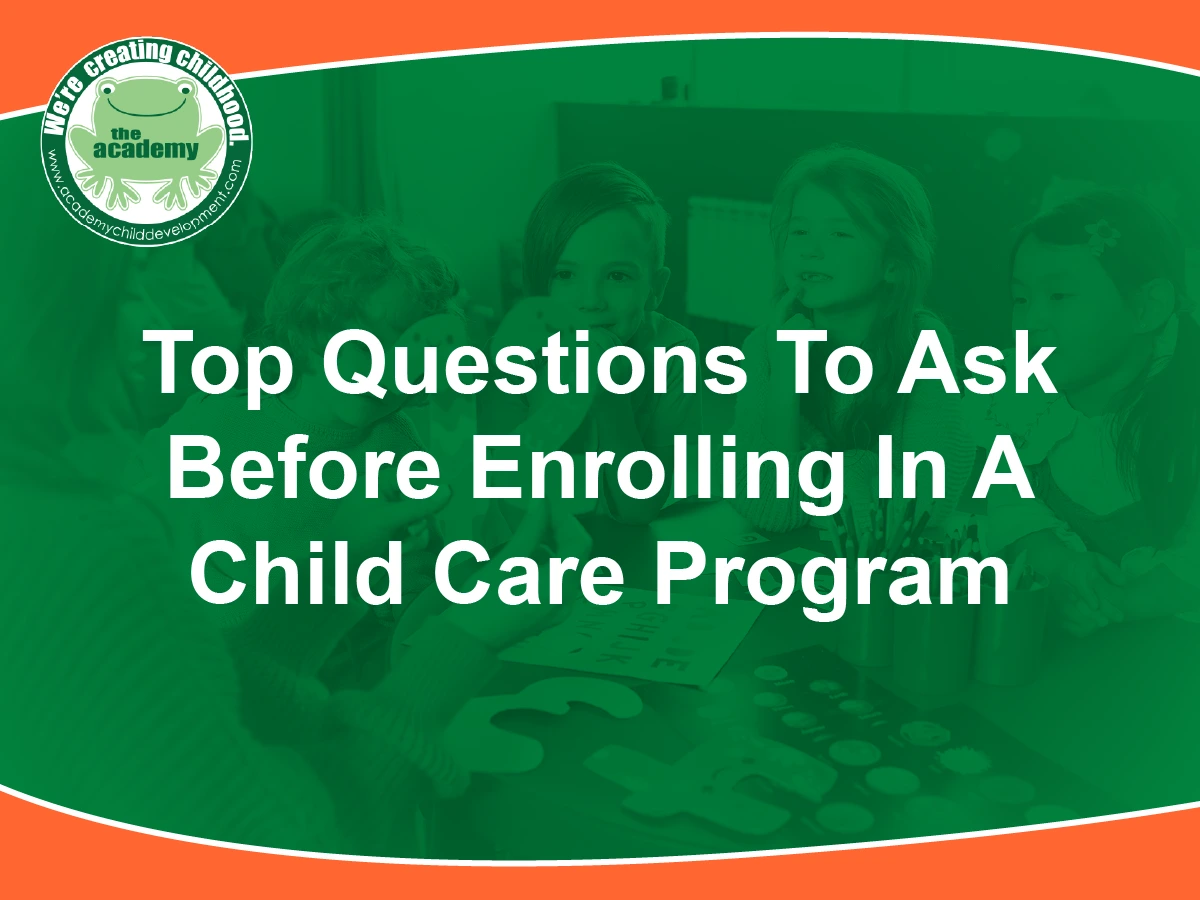 We're creating childhood.
the academy
www.academychilddevelopment.com

Top Questions To Ask Before Enrolling In A Child Care Program